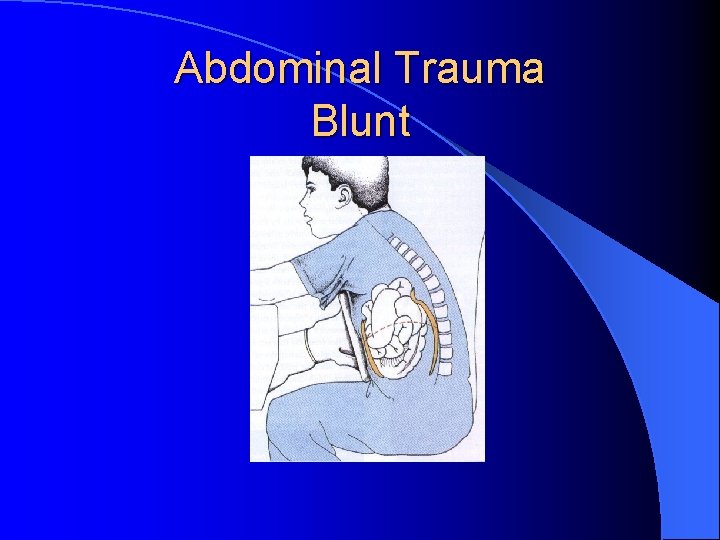 Abdominal Trauma
Blunt